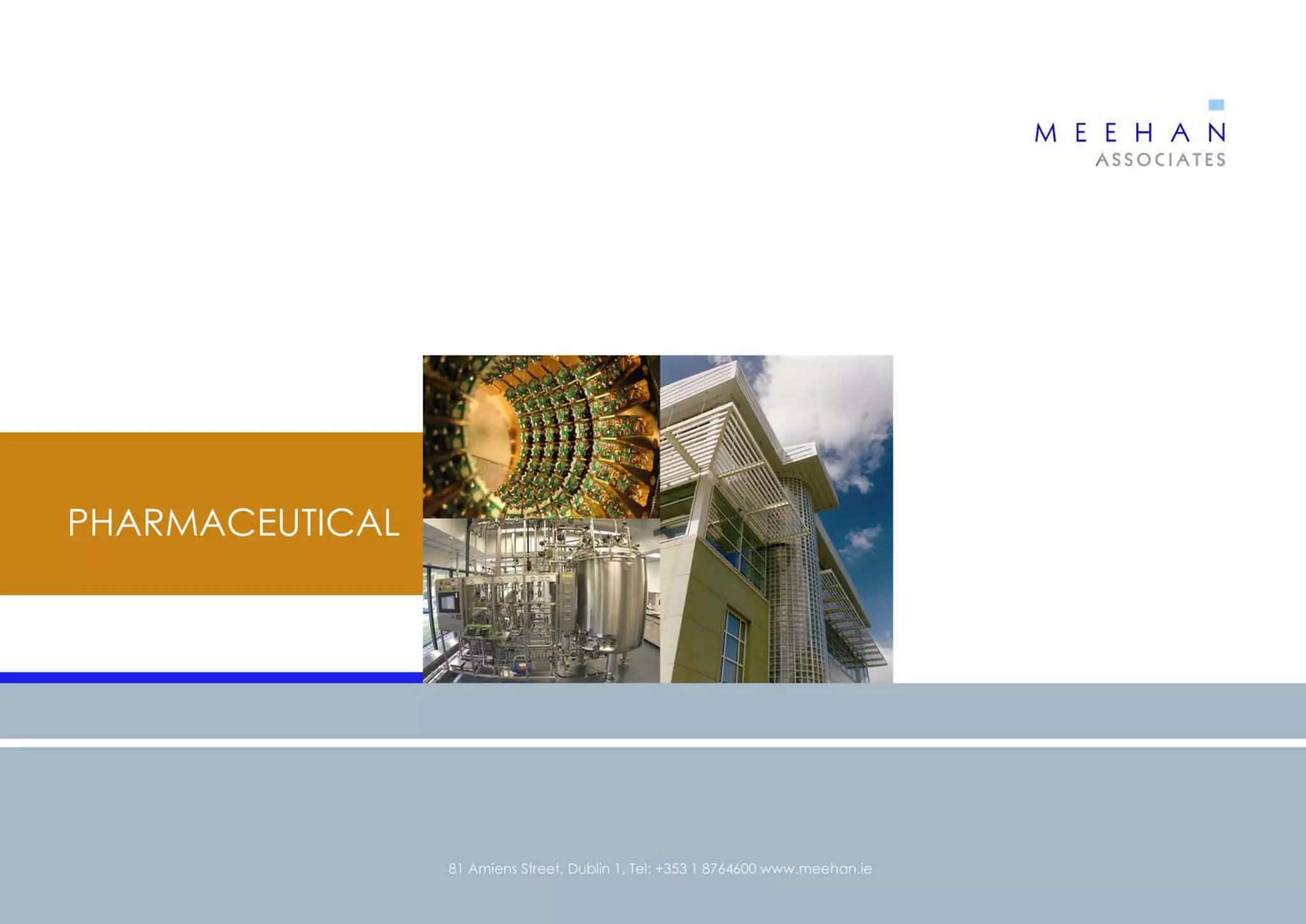 MEEHAN
ASSOCIATES

PHARMACEUTICAL

81 Amiens Street, Dublin 1, Tel: +353 1 8764600 www.meehan.ie